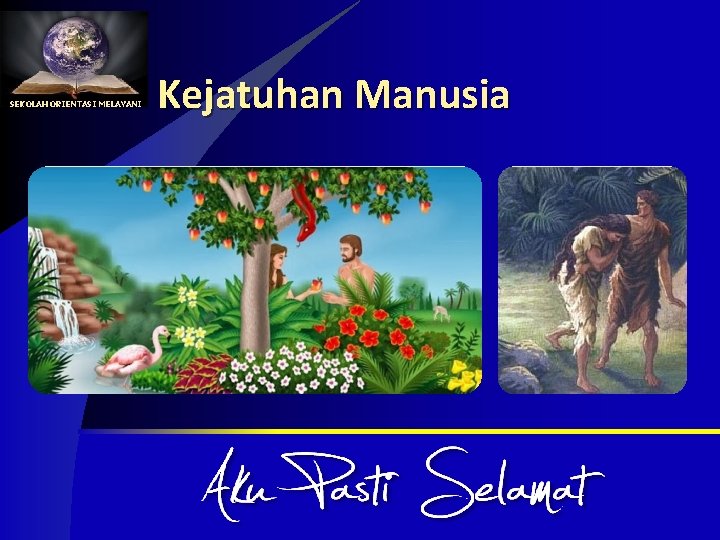 SEKOLAH ORIENTASI MELAYANI

Kejatuhan Manusia

Aku Pasti Selamat